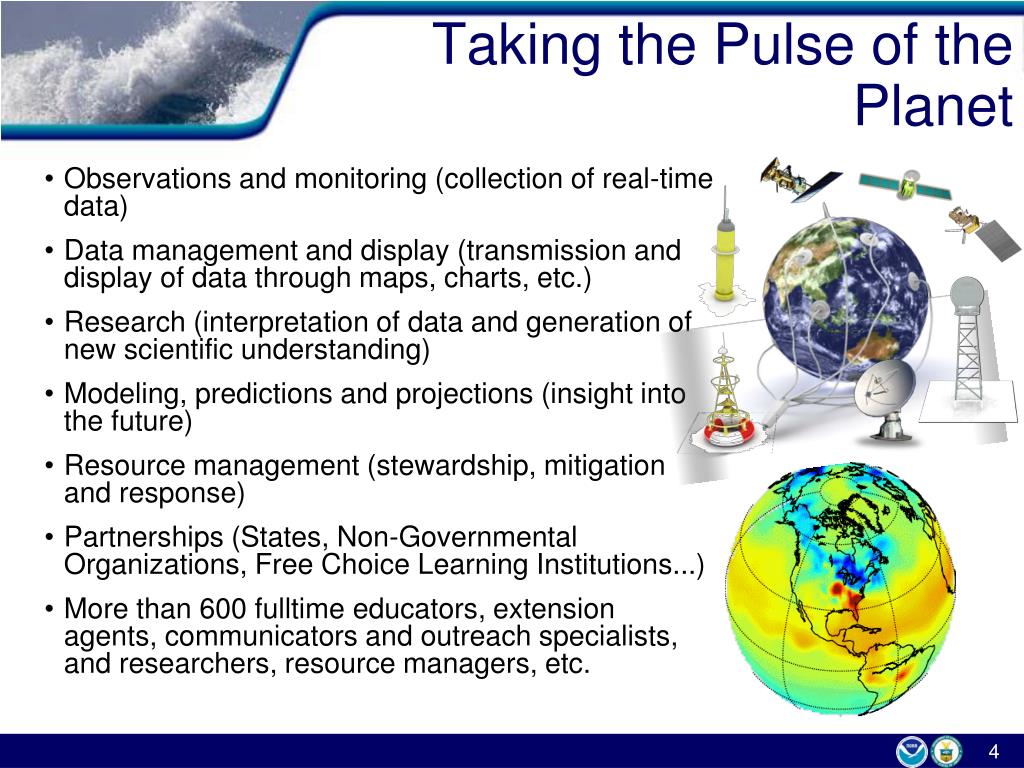 Taking the Pulse of the Planet

• Observations and monitoring (collection of real-time data)
• Data management and display (transmission and display of data through maps, charts, etc.)
• Research (interpretation of data and generation of new scientific understanding)
• Modeling, predictions and projections (insight into the future)
• Resource management (stewardship, mitigation and response)
• Partnerships (States, Non-Governmental Organizations, Free Choice Learning Institutions...)
• More than 600 fulltime educators, extension agents, communicators and outreach specialists, and researchers, resource managers, etc.

4